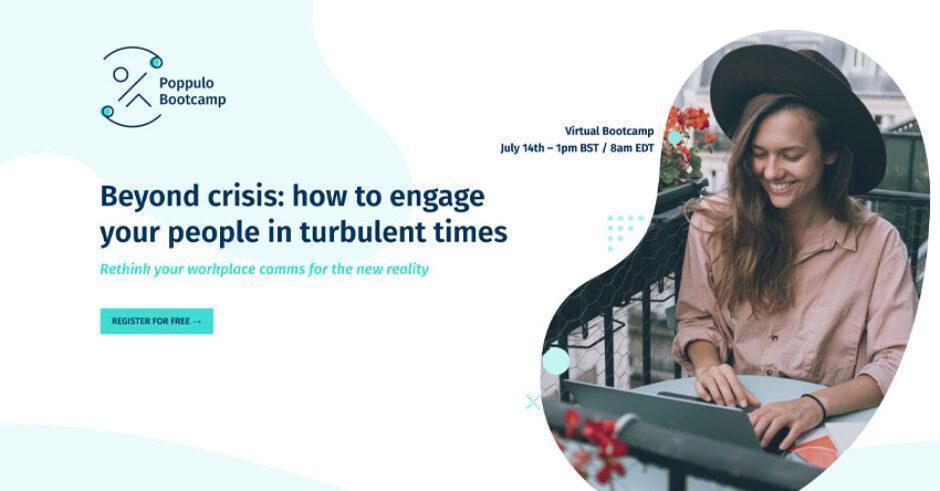 Poppulo Bootcamp

Virtual Bootcamp
July 14th – 1pm BST / 8am EDT

Beyond crisis: how to engage your people in turbulent times

Rethink your workplace comms for the new reality

REGISTER FOR FREE →